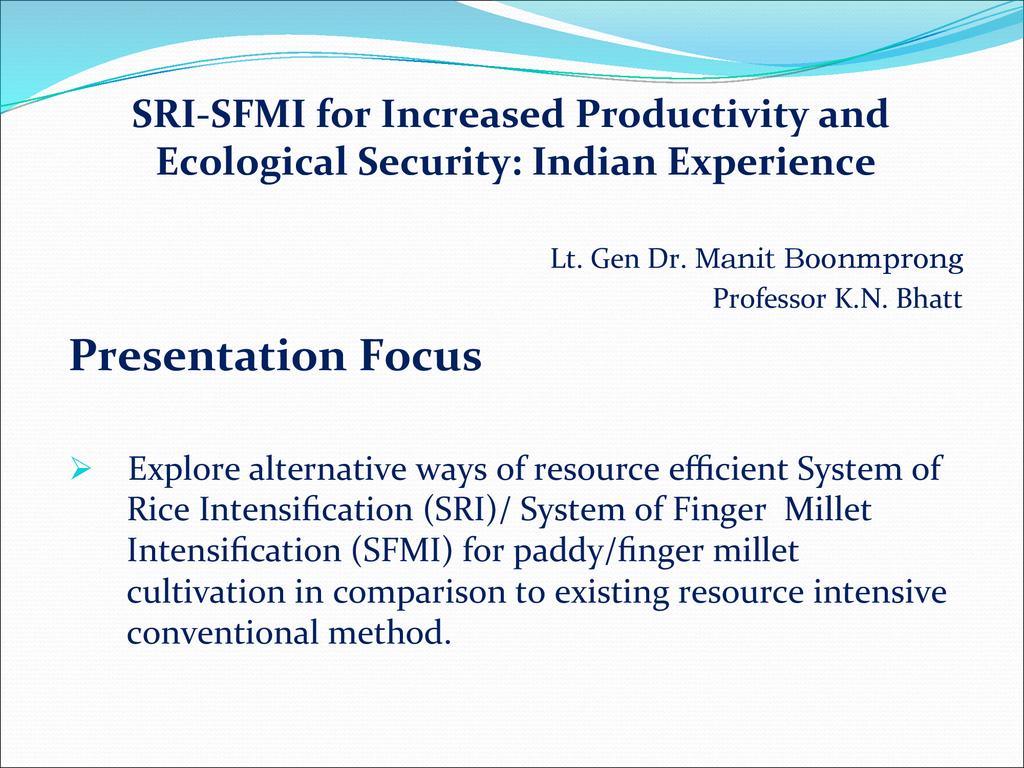 SRI-SFMI for Increased Productivity and Ecological Security: Indian Experience

Lt. Gen Dr. Manit Boonmprong
Professor K.N. Bhatt

Presentation Focus

➢ Explore alternative ways of resource efficient System of Rice Intensification (SRI)/ System of Finger Millet Intensification (SFMI) for paddy/finger millet cultivation in comparison to existing resource intensive conventional method.